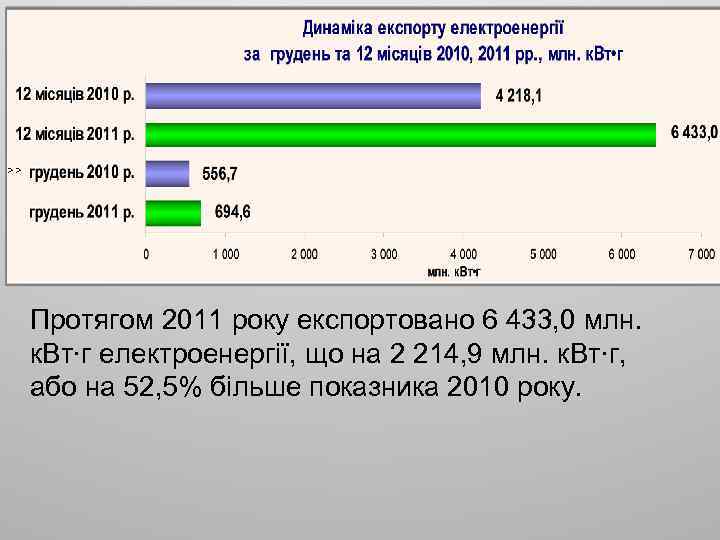 Динаміка експорту електроенергії
за грудень та 12 місяців 2010, 2011 рр., млн. кВт•г

12 місяців 2010 р. 4 218,1
12 місяців 2011 р. 6 433,0
>> грудень 2010 р. 556,7
грудень 2011 р. 694,6

0 1 000 2 000 3 000 4 000 5 000 6 000 7 000
млн. кВт•г

Протягом 2011 року експортовано 6 433,0 млн. кВт·г електроенергії, що на 2 214,9 млн. кВт·г, або на 52,5% більше показника 2010 року.